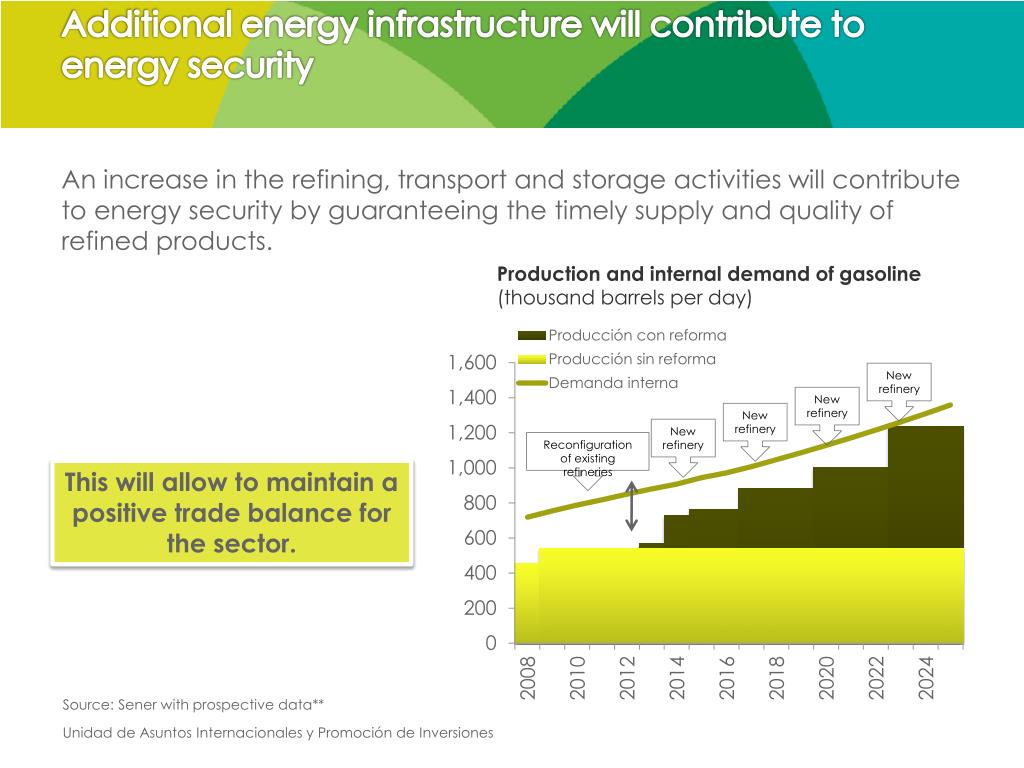 Additional energy infrastructure will contribute to energy security

An increase in the refining, transport and storage activities will contribute to energy security by guaranteeing the timely supply and quality of refined products.

Production and internal demand of gasoline
(thousand barrels per day)

Producción con reforma
Producción sin reforma
Demanda interna

1,600
1,400
1,200
1,000
800
600
400
200
0

Reconfiguration of existing refineries
New refinery
New refinery
New refinery
New refinery

2008
2010
2012
2014
2016
2018
2020
2022
2024

This will allow to maintain a positive trade balance for the sector.

Source: Sener with prospective data**

Unidad de Asuntos Internacionales y Promoción de Inversiones